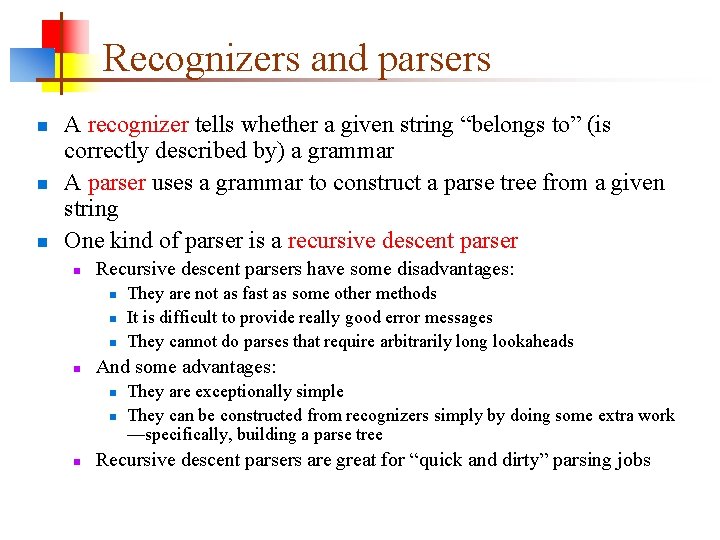 Recognizers and parsers

A recognizer tells whether a given string “belongs to” (is correctly described by) a grammar

A parser uses a grammar to construct a parse tree from a given string

One kind of parser is a recursive descent parser

Recursive descent parsers have some disadvantages:

They are not as fast as some other methods

It is difficult to provide really good error messages

They cannot do parses that require arbitrarily long lookaheads

And some advantages:

They are exceptionally simple

They can be constructed from recognizers simply by doing some extra work—specifically, building a parse tree

Recursive descent parsers are great for “quick and dirty” parsing jobs